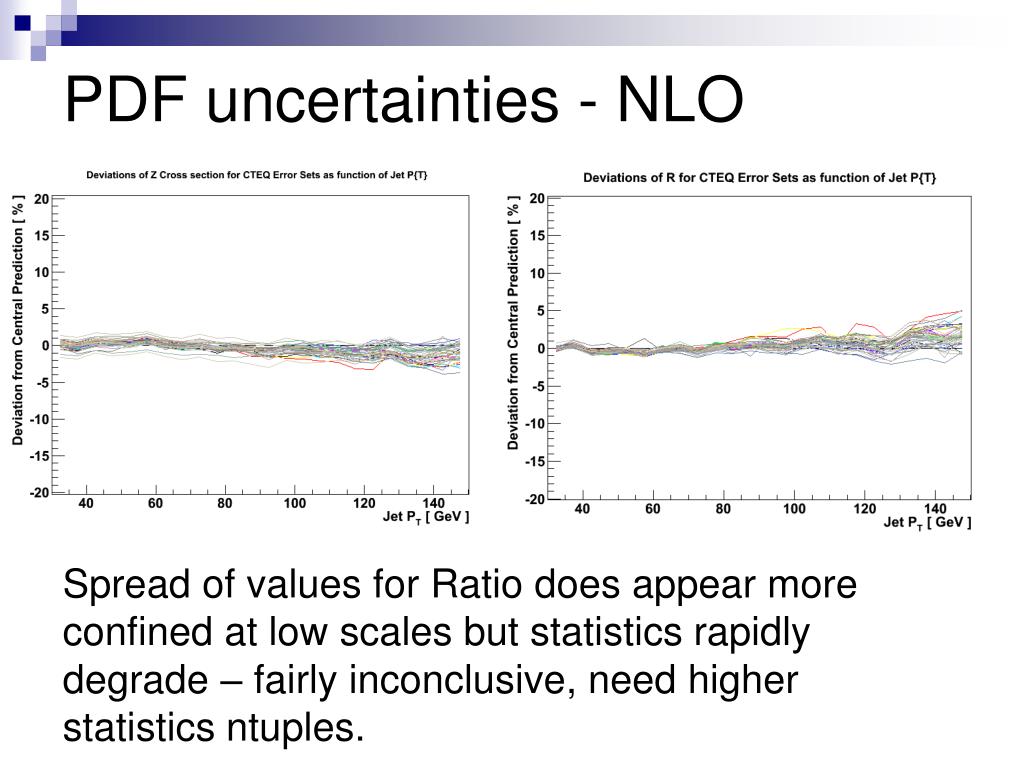 PDF uncertainties - NLO

Deviations of Z Cross section for CTEQ Error Sets as function of Jet P{T}

Deviation from Central Prediction [ % ]

20
15
10
5
0
-5
-10
-15
-20

40 60 80 100 120 140

Jet $P_T$ [ GeV ]

Deviations of R for CTEQ Error Sets as function of Jet P{T}

Deviation from Central Prediction [ % ]

20
15
10
5
0
-5
-10
-15
-20

40 60 80 100 120 140

Jet $P_T$ [ GeV ]

Spread of values for Ratio does appear more confined at low scales but statistics rapidly degrade – fairly inconclusive, need higher statistics ntuples.